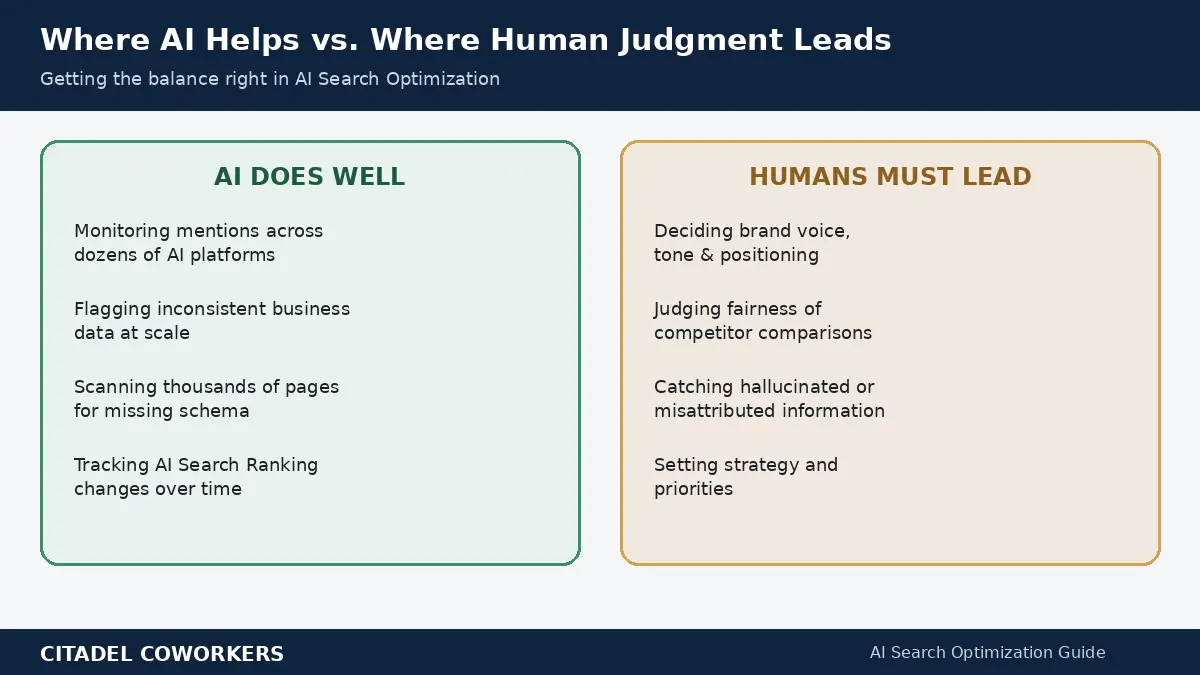 Where AI Helps vs. Where Human Judgment Leads

Getting the balance right in AI Search Optimization

AI DOES WELL

Monitoring mentions across dozens of AI platforms

Flagging inconsistent business data at scale

Scanning thousands of pages for missing schema

Tracking AI Search Ranking changes over time

HUMANS MUST LEAD

Deciding brand voice, tone & positioning

Judging fairness of competitor comparisons

Catching hallucinated or misattributed information

Setting strategy and priorities

CITADEL COWORKERS

AI Search Optimization Guide